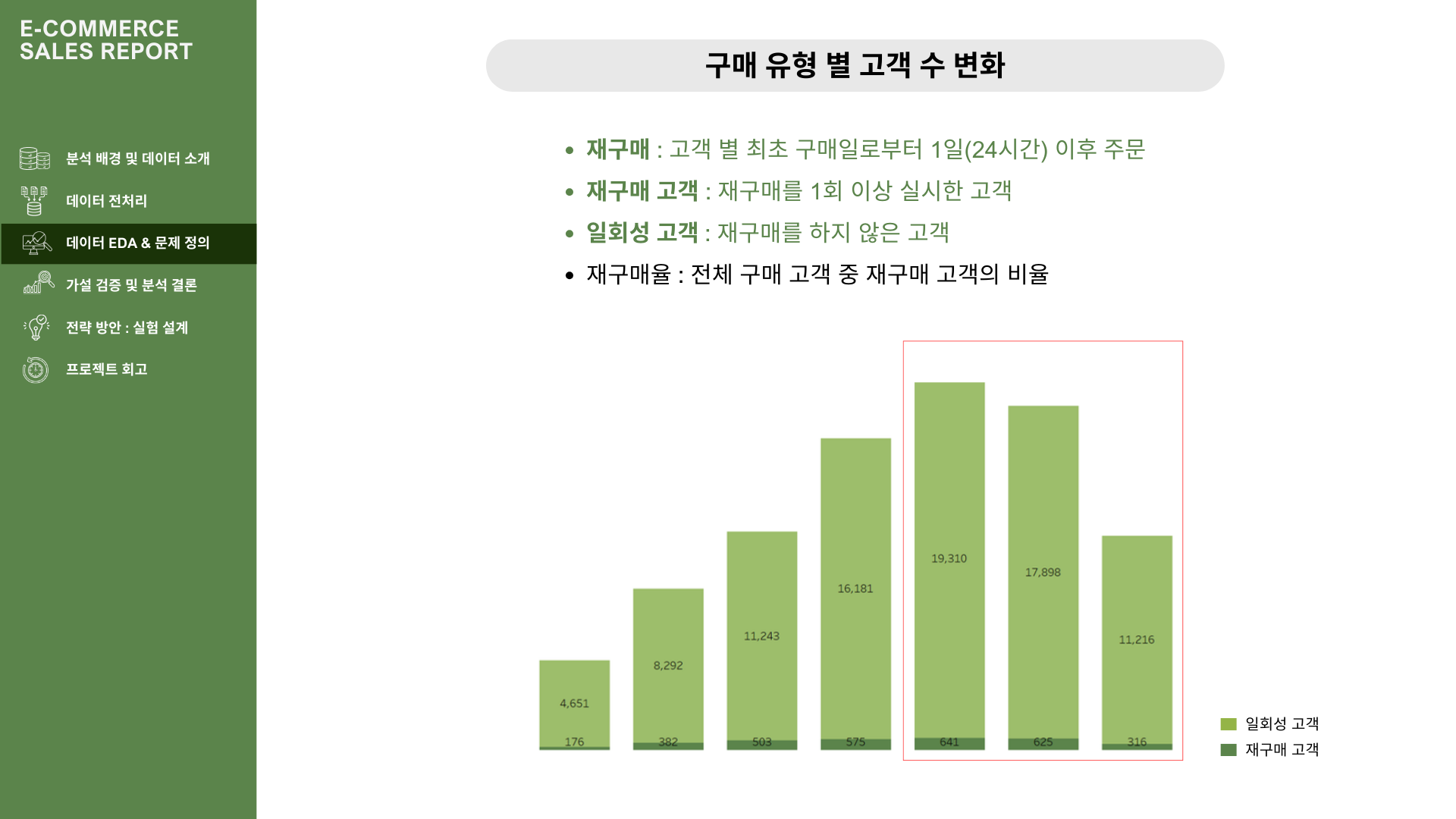 E-COMMERCE SALES REPORT

분석 배경 및 데이터 소개

데이터 전처리

데이터 EDA & 문제 정의

가설 검증 및 분석 결론

전략 방안 : 실험 설계

프로젝트 회고

구매 유형 별 고객 수 변화

• 재구매 : 고객 별 최초 구매일로부터 1일(24시간) 이후 주문
• 재구매 고객 : 재구매를 1회 이상 실시한 고객
• 일회성 고객 : 재구매를 하지 않은 고객
• 재구매율 : 전체 구매 고객 중 재구매 고객의 비율

4,651
176
8,292
382
11,243
503
16,181
575
19,310
641
17,898
625
11,216
316

일회성 고객
재구매 고객